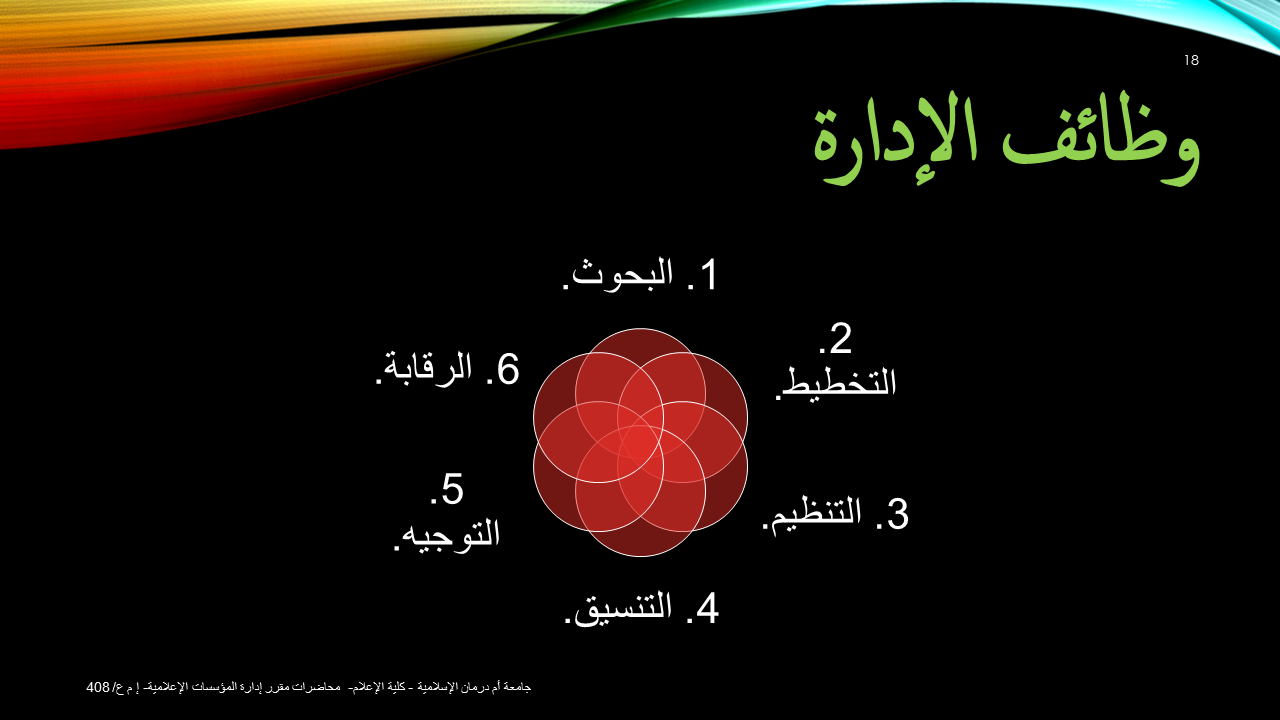 18

وظائف الإدارة

1. البحوث.

2. التخطيط.

3. التنظيم.

4. التنسيق.

5. التوجيه.

6. الرقابة.

جامعة أم درمان الإسلامية - كلية الإعلام- محاضرات مقرر إدارة المؤسسات الإعلامية- إ م ع/ 408